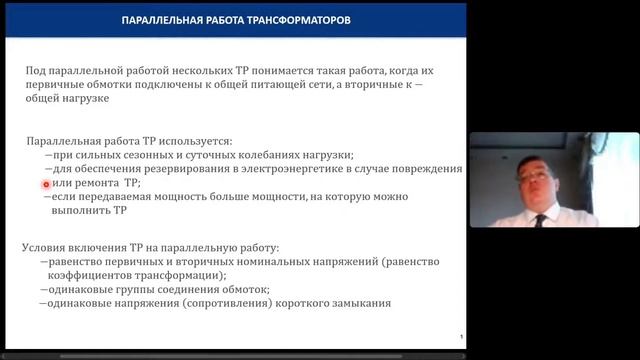 ПАРАЛЛЕЛЬНАЯ РАБОТА ТРАНСФОРМАТОРОВ

Под параллельной работой нескольких ТР понимается такая работа, когда их первичные обмотки подключены к общей питающей сети, а вторичные к — общей нагрузке

Параллельная работа ТР используется:
—при сильных сезонных и суточных колебаниях нагрузки;
—для обеспечения резервирования в электроэнергетике в случае повреждения или ремонта ТР;
—если передаваемая мощность больше мощности, на которую можно выполнить ТР

Условия включения ТР на параллельную работу:
—равенство первичных и вторичных номинальных напряжений (равенство коэффициентов трансформации);
—одинаковые группы соединения обмоток;
—одинаковые напряжения (сопротивления) короткого замыкания

1